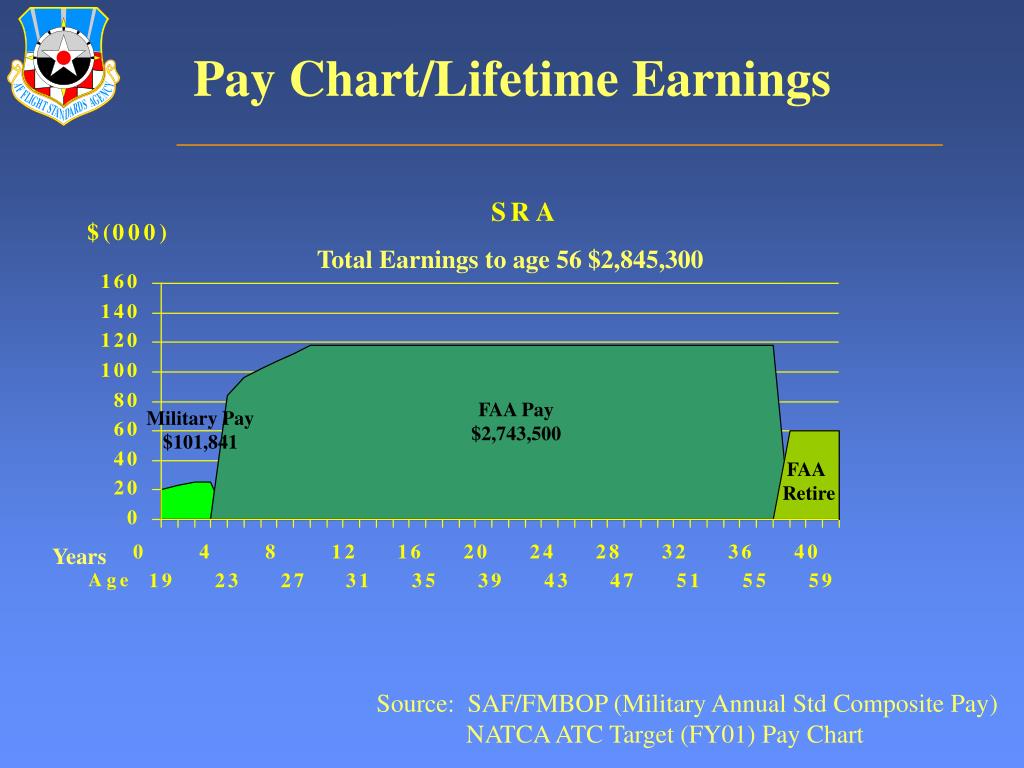 AF FLIGHT STANDARDS AGENCY

Pay Chart/Lifetime Earnings

SRA

$(000)

Total Earnings to age 56 $2,845,300

160
140
120
100
80
60
40
20
0

Military Pay
$101,841

FAA Pay
$2,743,500

FAA
Retire

Years 0 4 8 12 16 20 24 28 32 36 40
Age 19 23 27 31 35 39 43 47 51 55 59

Source: SAF/FMBOP (Military Annual Std Composite Pay)
NATCA ATC Target (FY01) Pay Chart